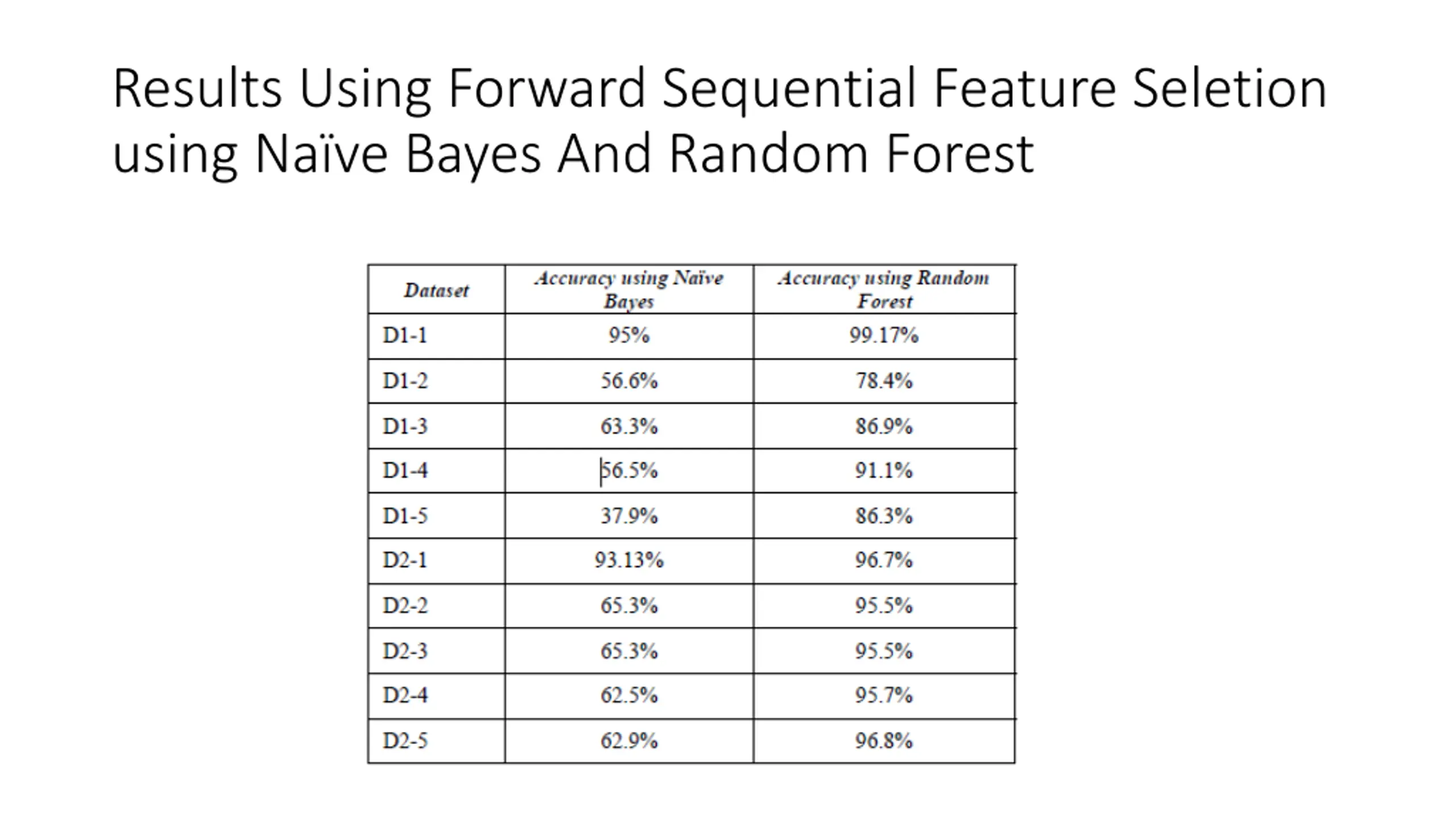 Results Using Forward Sequential Feature Seletion using Naïve Bayes And Random Forest

| Dataset | Accuracy using Naïve Bayes | Accuracy using Random Forest |
|---|---|---|
| D1-1 | 95% | 99.17% |
| D1-2 | 56.6% | 78.4% |
| D1-3 | 63.3% | 86.9% |
| D1-4 | 56.5% | 91.1% |
| D1-5 | 37.9% | 86.3% |
| D2-1 | 93.13% | 96.7% |
| D2-2 | 65.3% | 95.5% |
| D2-3 | 65.3% | 95.5% |
| D2-4 | 62.5% | 95.7% |
| D2-5 | 62.9% | 96.8% |